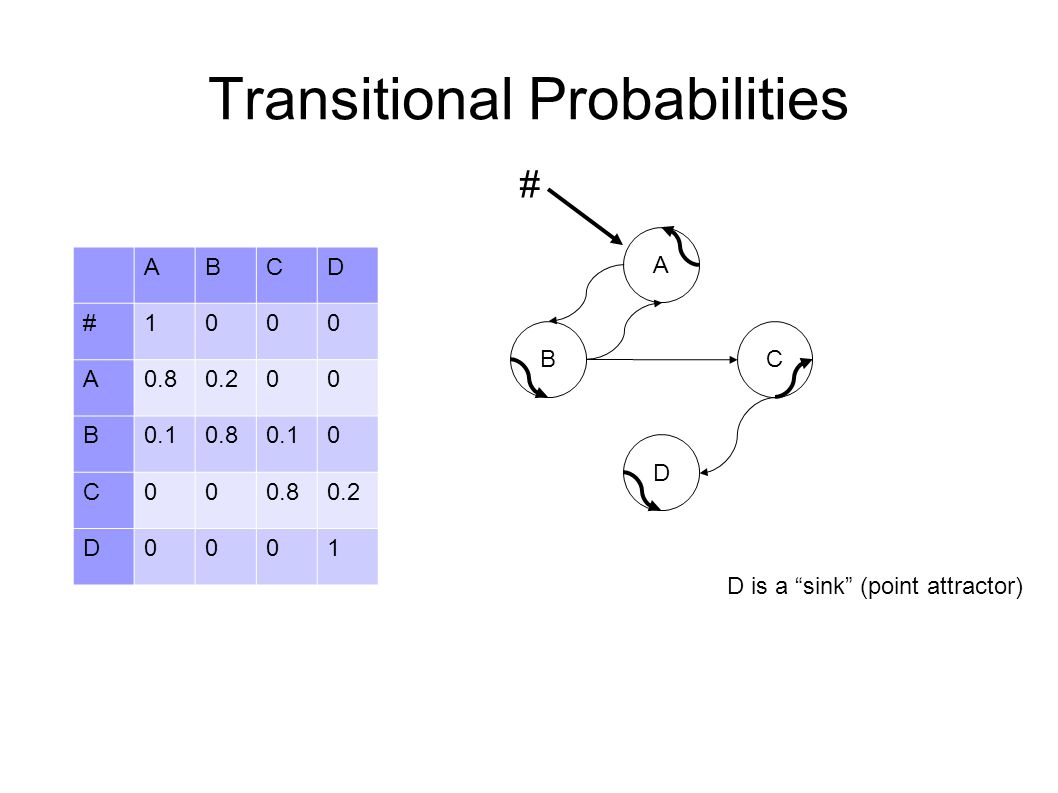 Transitional Probabilities

|   | A | B | C | D |
|---|---|---|---|---|
| # | 1 | 0 | 0 | 0 |
| A | 0.8 | 0.2 | 0 | 0 |
| B | 0.1 | 0.8 | 0.1 | 0 |
| C | 0 | 0 | 0.8 | 0.2 |
| D | 0 | 0 | 0 | 1 |

#

A

B

C

D

D is a “sink” (point attractor)